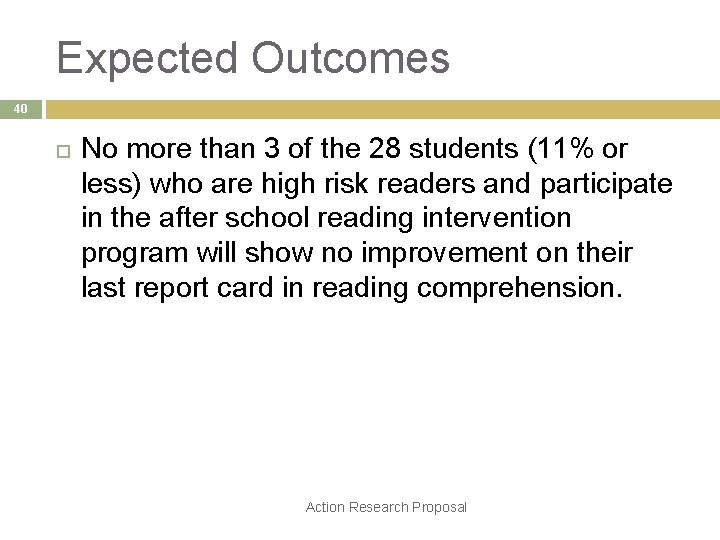 Expected Outcomes

40

No more than 3 of the 28 students (11% or less) who are high risk readers and participate in the after school reading intervention program will show no improvement on their last report card in reading comprehension.

Action Research Proposal